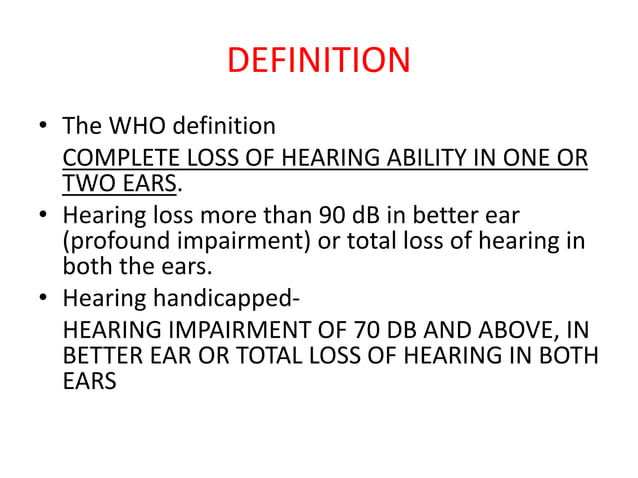 DEFINITION

• The WHO definition
COMPLETE LOSS OF HEARING ABILITY IN ONE OR TWO EARS.

• Hearing loss more than 90 dB in better ear (profound impairment) or total loss of hearing in both the ears.

• Hearing handicapped-
HEARING IMPAIRMENT OF 70 DB AND ABOVE, IN BETTER EAR OR TOTAL LOSS OF HEARING IN BOTH EARS